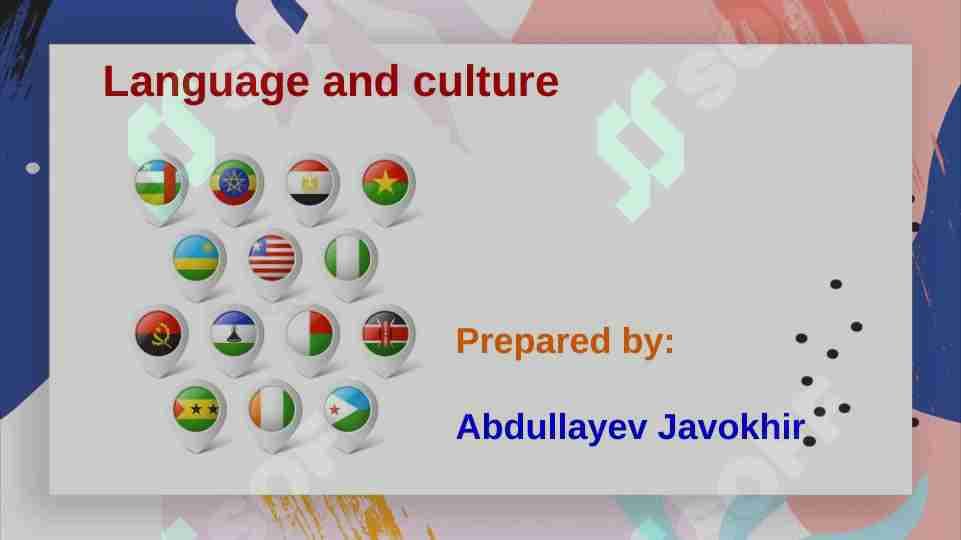 Language and culture

Prepared by:

Abdullayev Javokhir